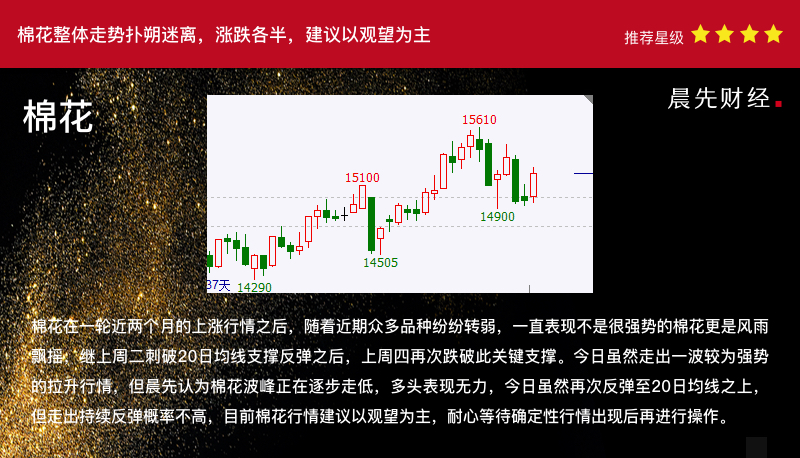 棉花整体走势扑朔迷离，涨跌各半，建议以观望为主

推荐星级

棉花

晨先财经.

15610

15100

14900

14505

37天 14290

棉花在一轮近两个月的上涨行情之后，随着近期众多品种纷纷转弱，一直表现不是很强势的棉花更是风雨飘摇，继上周二刺破20日均线支撑反弹之后，上周四再次跌破此关键支撑。今日虽然走出一波较为强势的拉升行情，但晨先认为棉花波峰正在逐步走低，多头表现无力，今日虽然再次反弹至20日均线之上，但走出持续反弹概率不高，目前棉花行情建议以观望为主，耐心等待确定性行情出现后再进行操作。